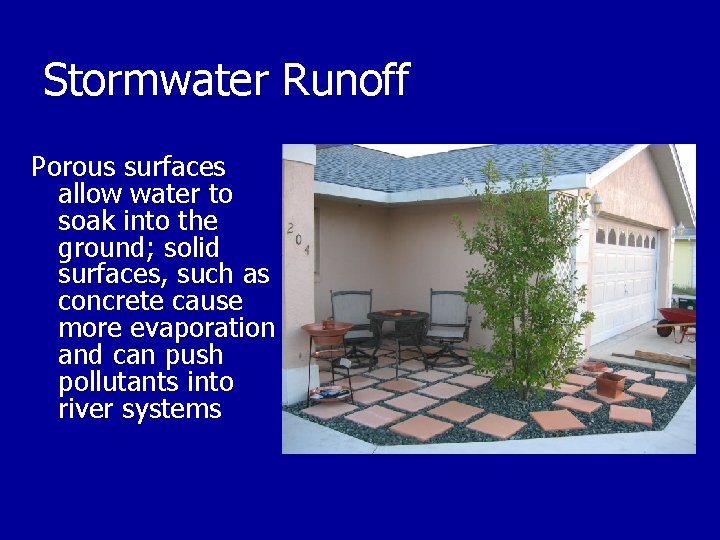 Stormwater Runoff

Porous surfaces allow water to soak into the ground; solid surfaces, such as concrete cause more evaporation and can push pollutants into river systems

204